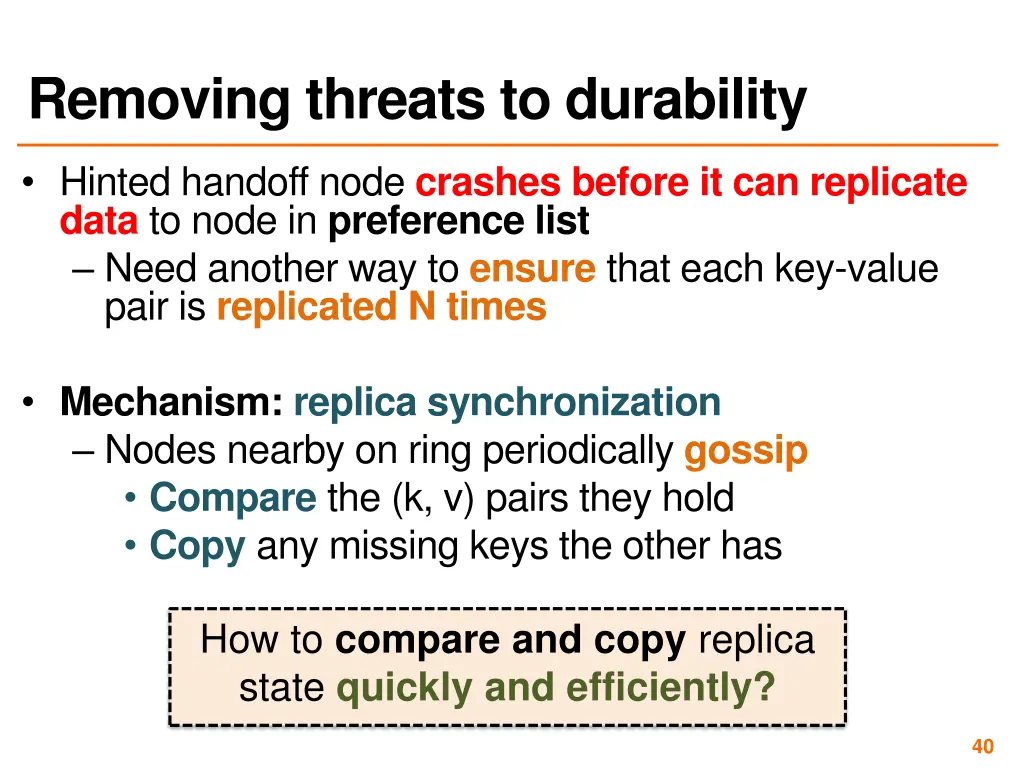 Removing threats to durability

• Hinted handoff node crashes before it can replicate data to node in preference list
– Need another way to ensure that each key-value pair is replicated N times

• Mechanism: replica synchronization
– Nodes nearby on ring periodically gossip
• Compare the (k, v) pairs they hold
• Copy any missing keys the other has

How to compare and copy replica state quickly and efficiently?

40